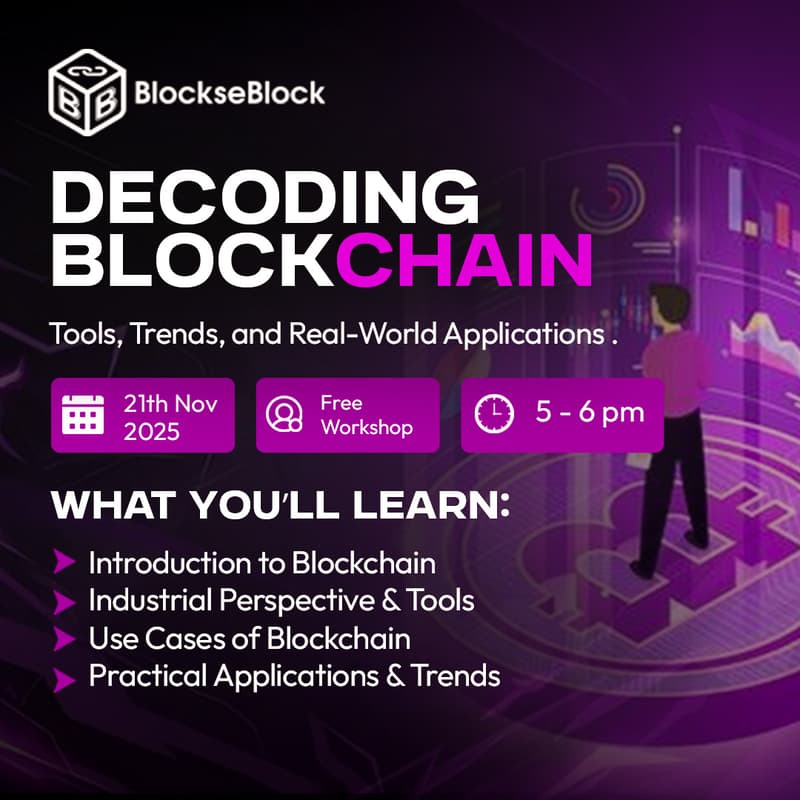 BlockseBlock

DECODING BLOCKCHAIN

Tools, Trends, and Real-World Applications .

21th Nov 2025

Free Workshop

5 - 6 pm

WHAT YOU'LL LEARN:

Introduction to Blockchain
Industrial Perspective & Tools
Use Cases of Blockchain
Practical Applications & Trends